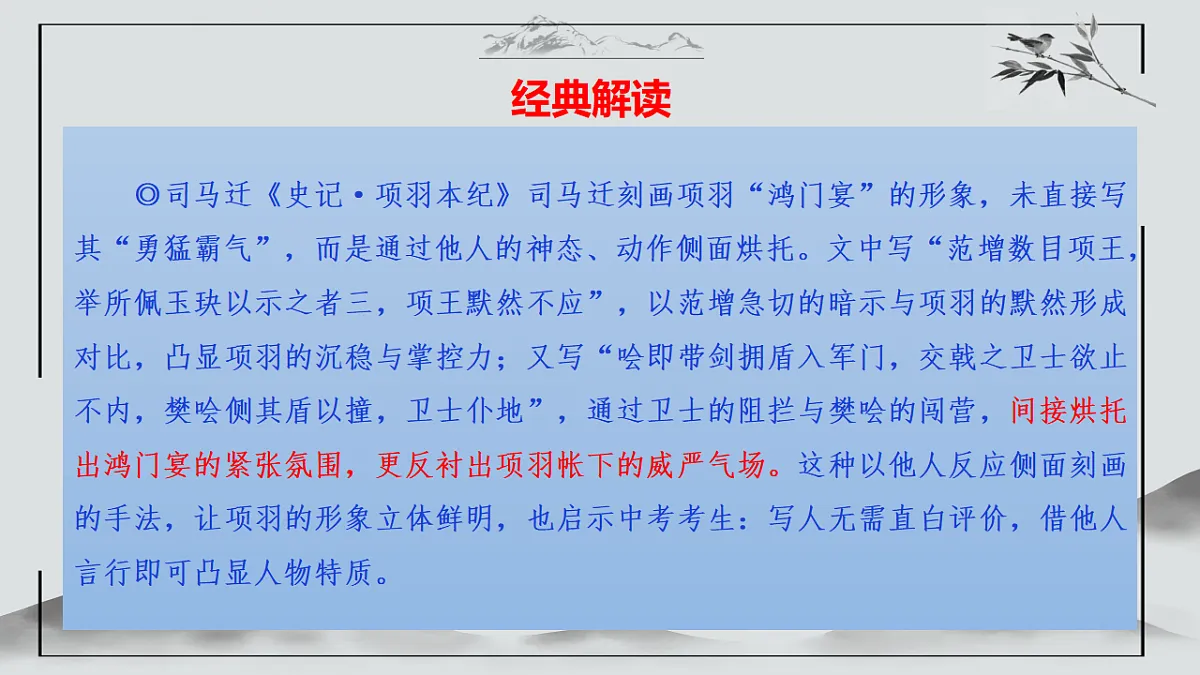 经典解读

◎司马迁《史记·项羽本纪》司马迁刻画项羽“鸿门宴”的形象，未直接写其“勇猛霸气”，而是通过他人的神态、动作侧面烘托。文中写“范增数目项王，举所佩玉玦以示之者三，项王默然不应”，以范增急切的暗示与项羽的默然形成对比，凸显项羽的沉稳与掌控力；又写“哙即带剑拥盾入军门，交戟之卫士欲止不内，樊哙侧其盾以撞，卫士仆地”，通过卫士的阻拦与樊哙的闯营，间接烘托出鸿门宴的紧张氛围，更反衬出项羽帐下的威严气场。这种以他人反应侧面刻画的手法，让项羽的形象立体鲜明，也启示中考考生：写人无需直白评价，借他人言行即可凸显人物特质。